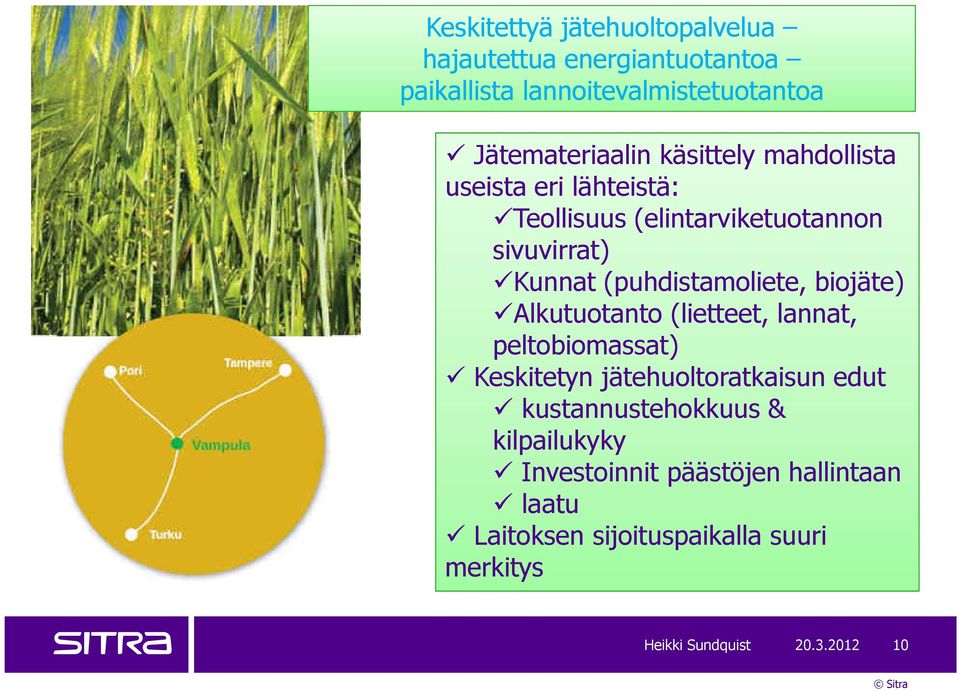 Keskitettyä jätehuoltopalvelua – hajautettua energiantuotantoa – paikallista lannoitevalmistetuotantoa

✓ Jätemateriaalin käsittely mahdollista useista eri lähteistä:
✓Teollisuus (elintarviketuotannon sivuvirrat)
✓Kunnat (puhdistamoliete, biojäte)
✓Alkutuotanto (lietteet, lannat, peltobiomassat)
✓ Keskitetyn jätehuoltoratkaisun edut
✓ kustannustehokkuus & kilpailukyky
✓ Investoinnit päästöjen hallintaan
✓ laatu
✓ Laitoksen sijoituspaikalla suuri merkitys

Pori
Tampere
Vampula
Turku

SITRA

Heikki Sundquist 20.3.2012 10

© Sitra